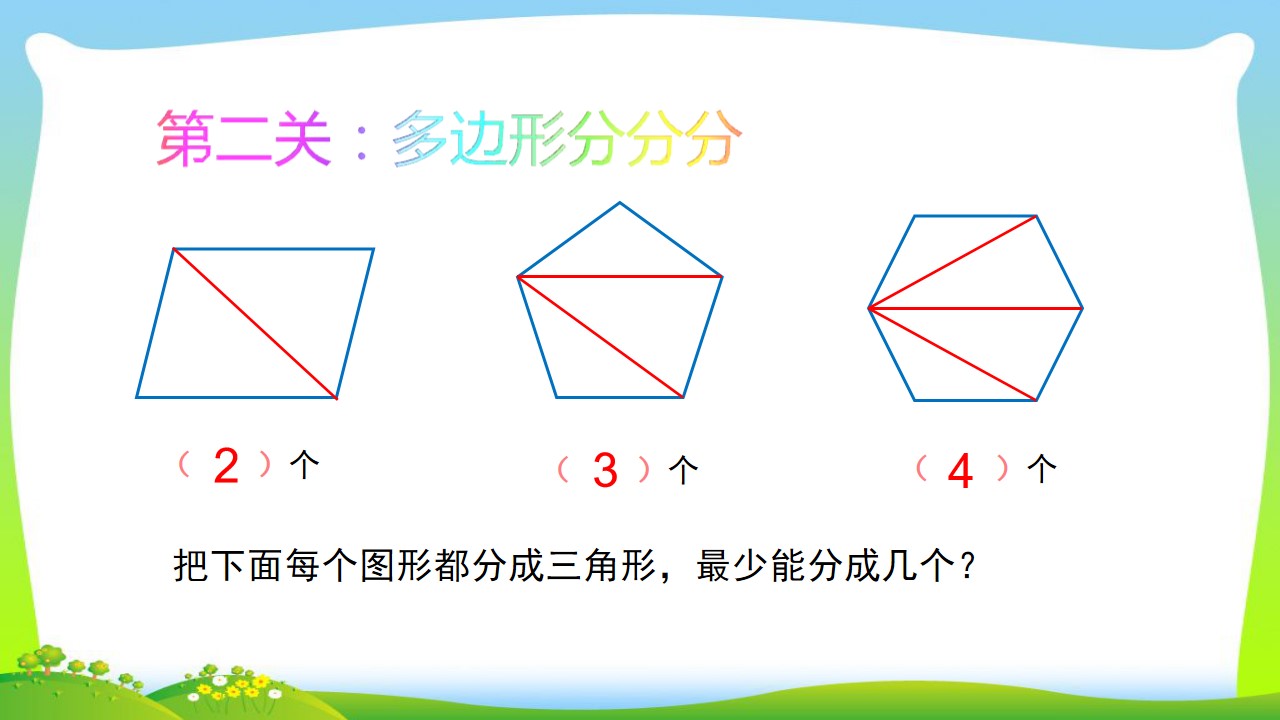 第二关：多边形分分分

（ 2 ）个

（ 3 ）个

（ 4 ）个

把下面每个图形都分成三角形，最少能分成几个？